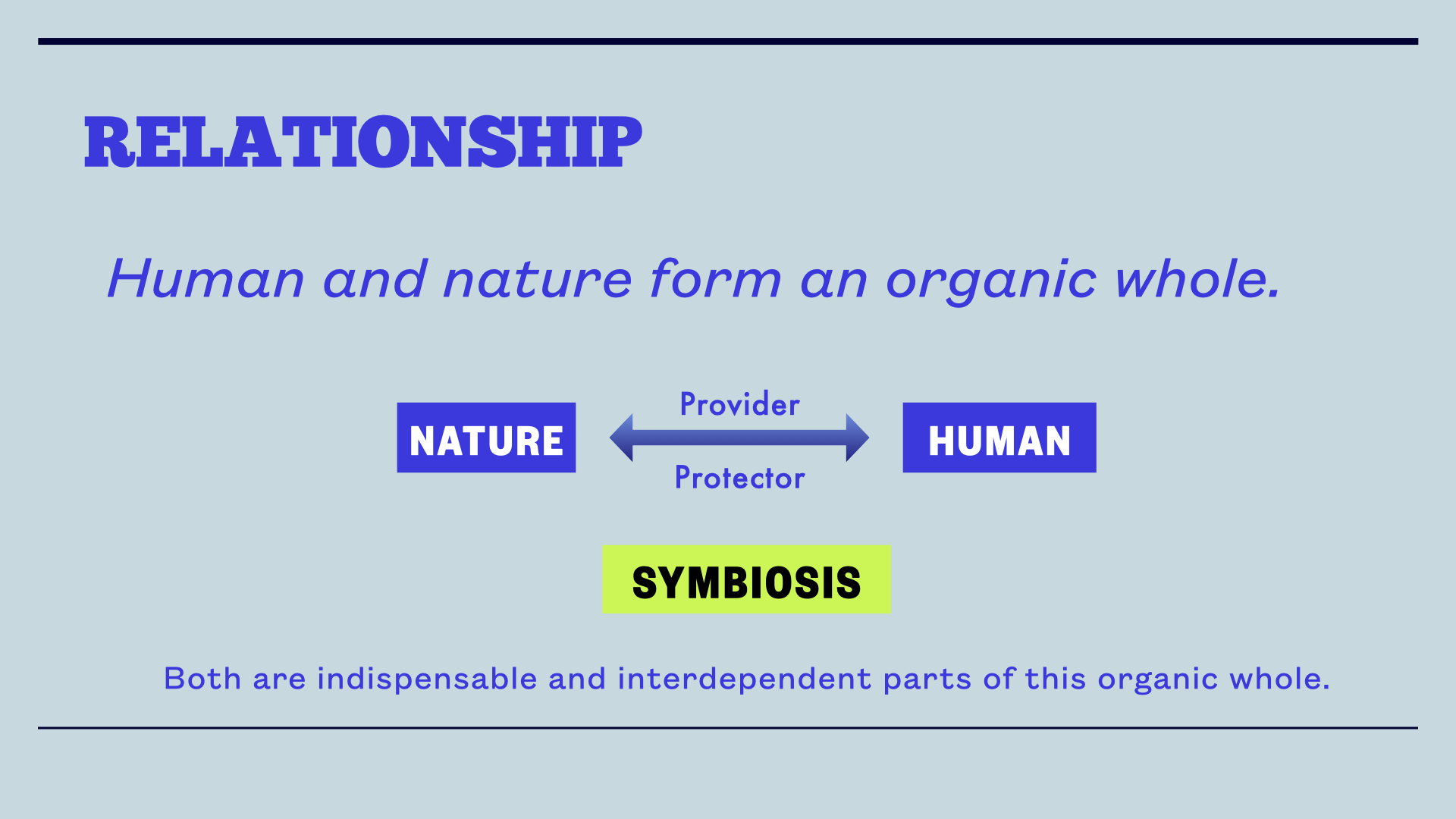 RELATIONSHIP

Human and nature form an organic whole.

NATURE

Provider

Protector

HUMAN

SYMBIOSIS

Both are indispensable and interdependent parts of this organic whole.